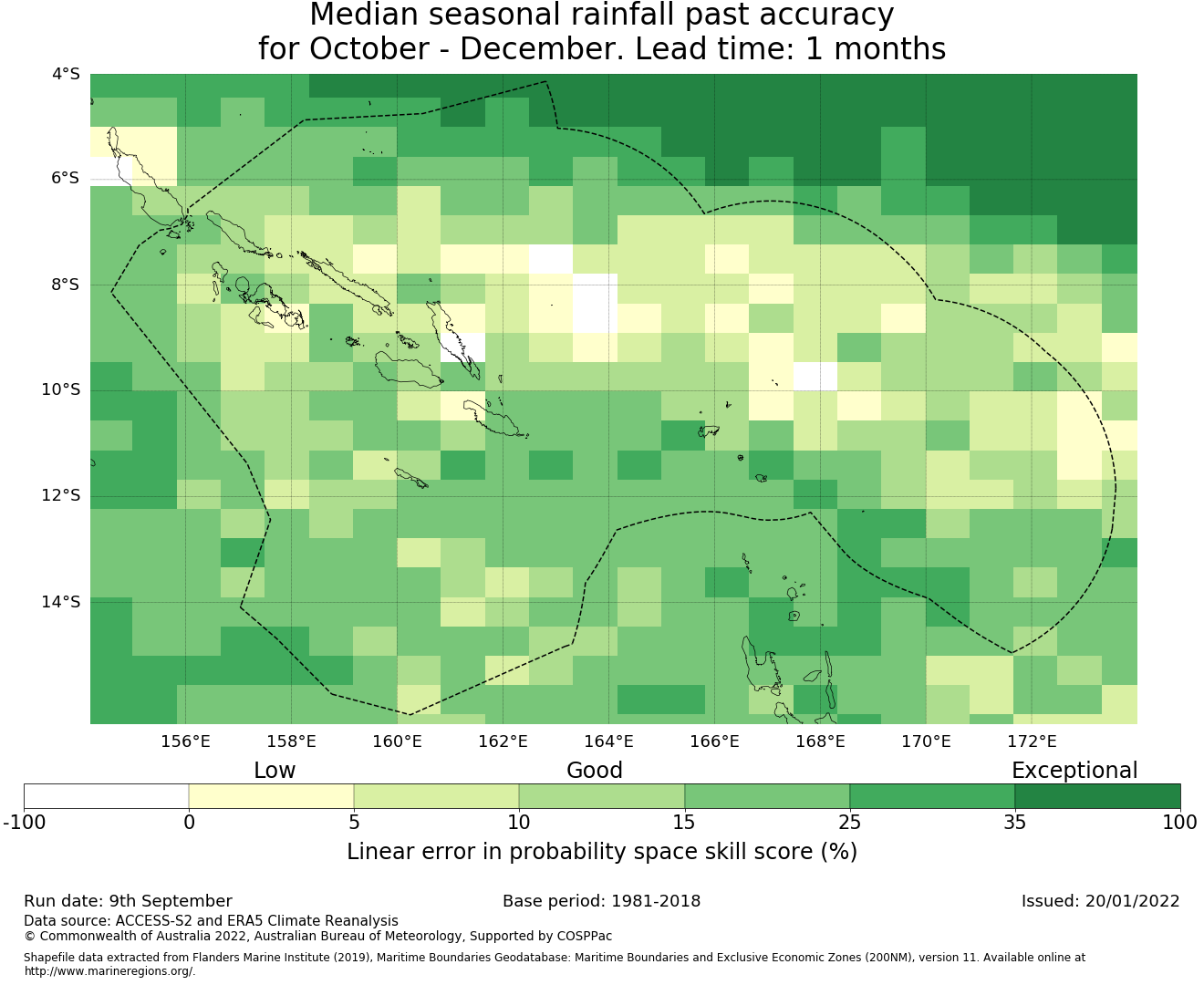 Median seasonal rainfall past accuracy
for October - December. Lead time: 1 months

4°S
6°S
8°S
10°S
12°S
14°S

156°E 158°E 160°E 162°E 164°E 166°E 168°E 170°E 172°E

Low Good Exceptional

-100 0 5 10 15 25 35 100

Linear error in probability space skill score (%)

Run date: 9th September
Base period: 1981-2018
Issued: 20/01/2022

Data source: ACCESS-S2 and ERA5 Climate Reanalysis
© Commonwealth of Australia 2022, Australian Bureau of Meteorology, Supported by COSPPac

Shapefile data extracted from Flanders Marine Institute (2019), Maritime Boundaries Geodatabase: Maritime Boundaries and Exclusive Economic Zones (200NM), version 11. Available online at http://www.marineregions.org/.